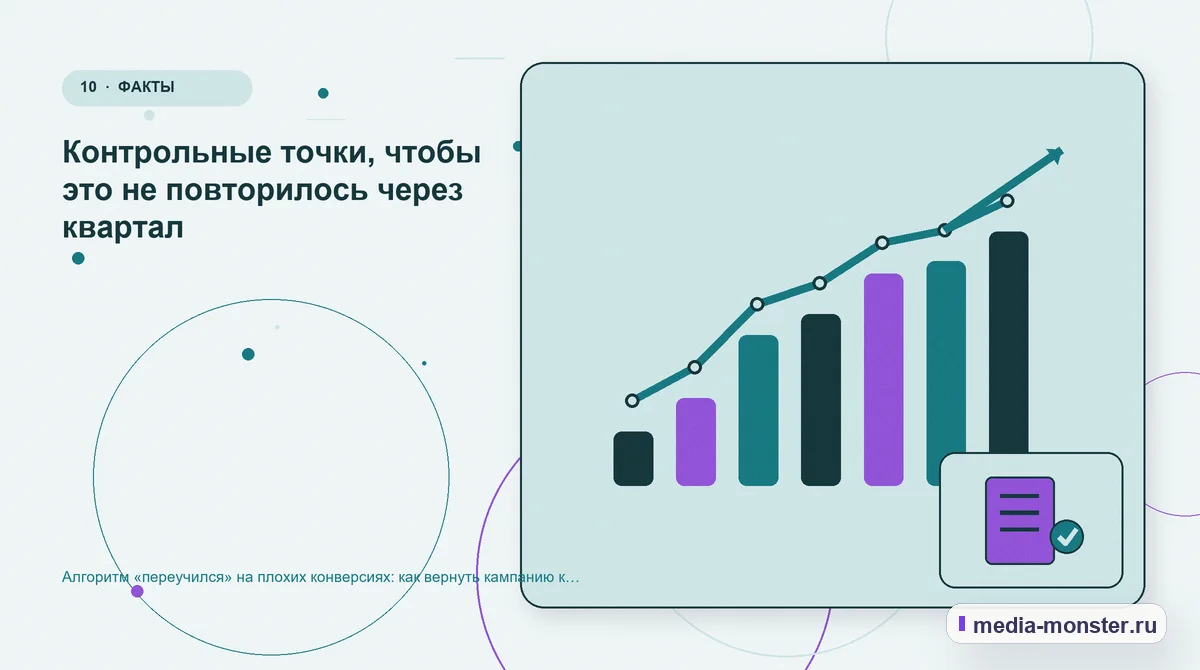 10 · ФАКТЫ

Контрольные точки, чтобы это не повторилось через квартал

Алгоритм «переучился» на плохих конверсиях: как вернуть кампанию к…

media-monster.ru